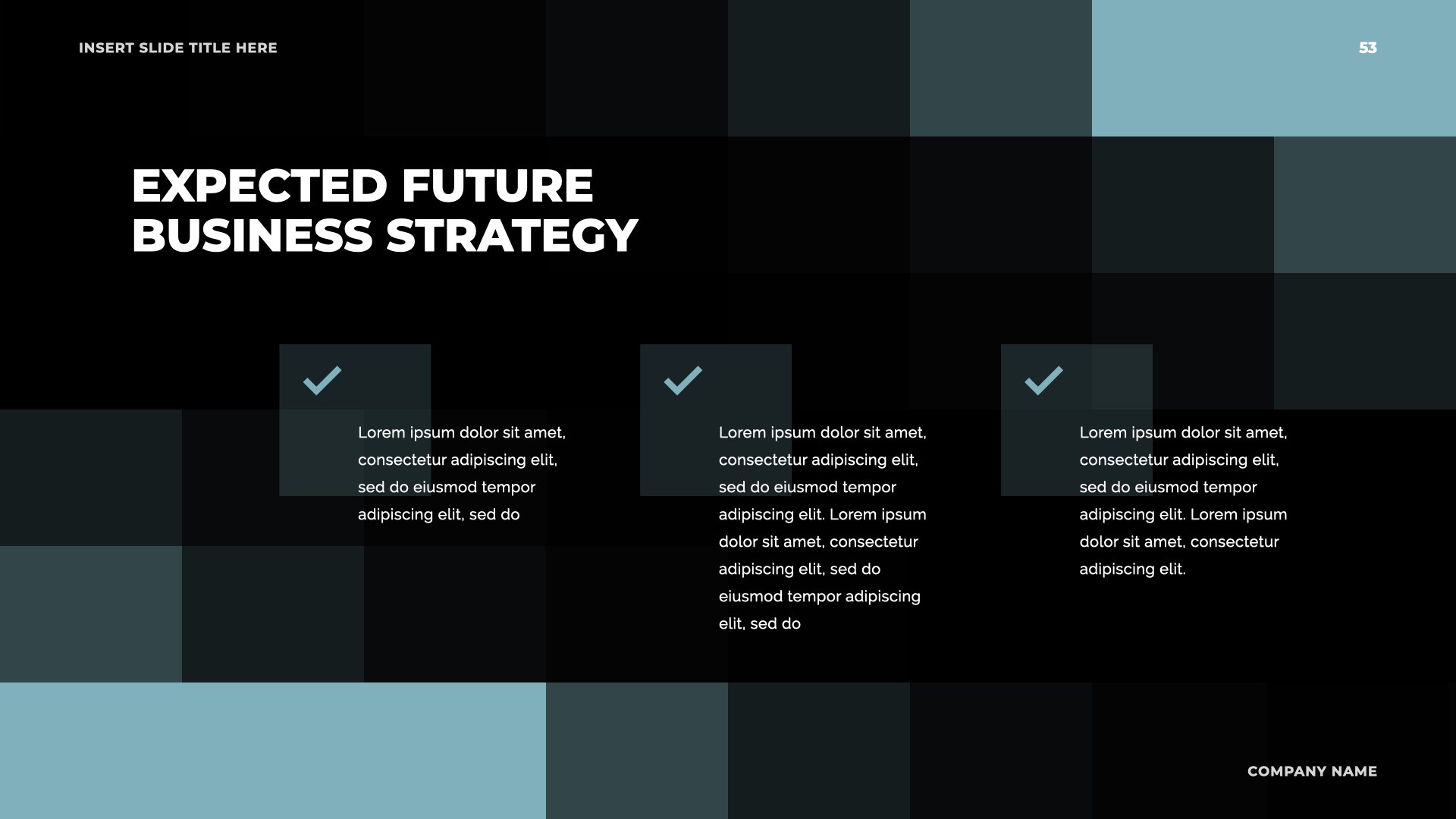 INSERT SLIDE TITLE HERE

53

EXPECTED FUTURE BUSINESS STRATEGY

Lorem ipsum dolor sit amet, consectetur adipiscing elit, sed do eiusmod tempor adipiscing elit, sed do

Lorem ipsum dolor sit amet, consectetur adipiscing elit, sed do eiusmod tempor adipiscing elit. Lorem ipsum dolor sit amet, consectetur adipiscing elit, sed do eiusmod tempor adipiscing elit, sed do

Lorem ipsum dolor sit amet, consectetur adipiscing elit, sed do eiusmod tempor adipiscing elit. Lorem ipsum dolor sit amet, consectetur adipiscing elit.

COMPANY NAME